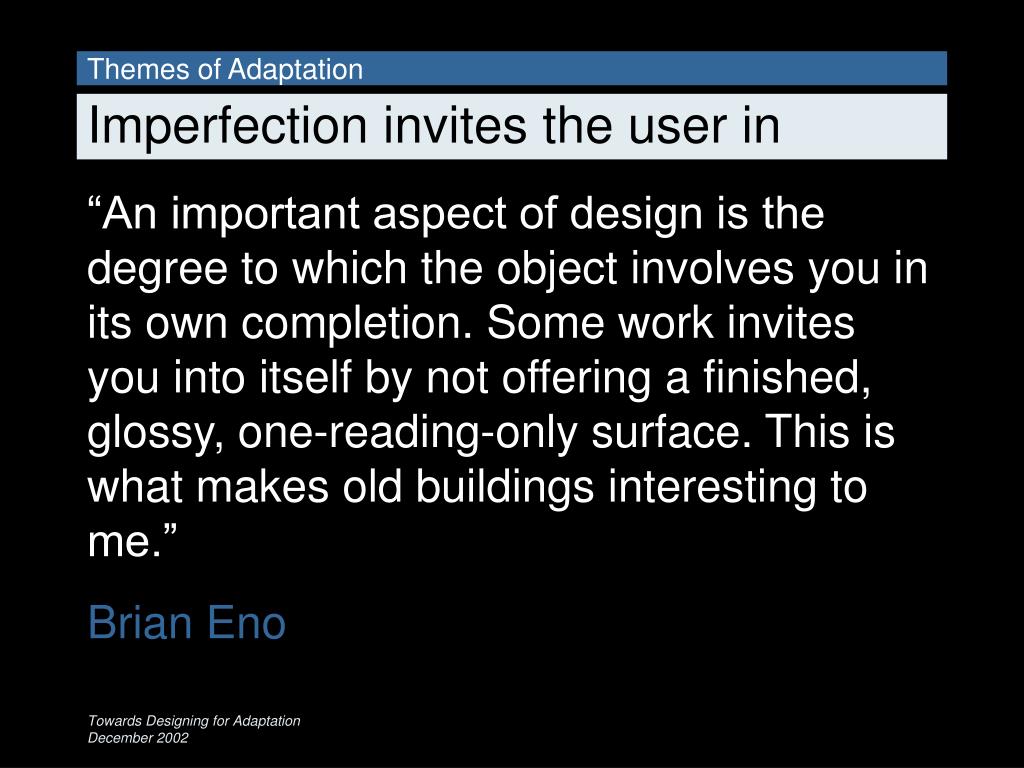 Themes of Adaptation

Imperfection invites the user in

“An important aspect of design is the degree to which the object involves you in its own completion. Some work invites you into itself by not offering a finished, glossy, one-reading-only surface. This is what makes old buildings interesting to me.”

Brian Eno

Towards Designing for Adaptation
December 2002